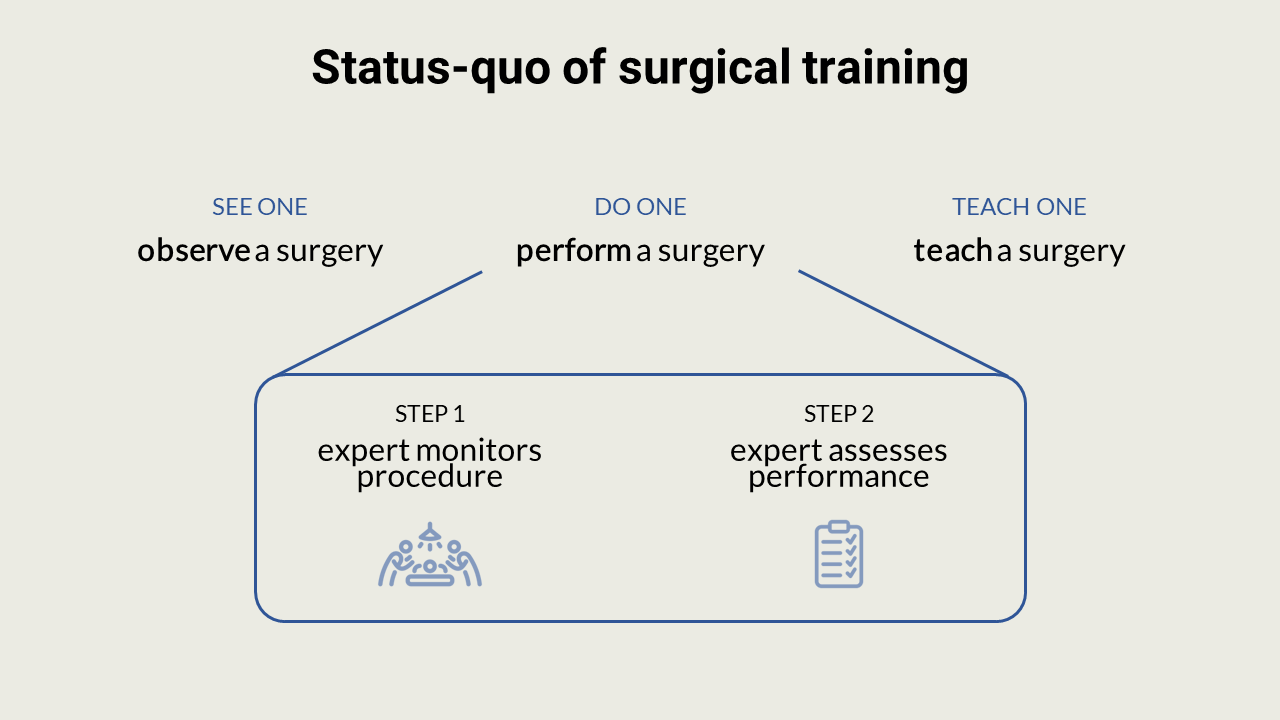 Status-quo of surgical training

SEE ONE
observe a surgery

DO ONE
perform a surgery

TEACH ONE
teach a surgery

STEP 1
expert monitors procedure

STEP 2
expert assesses performance